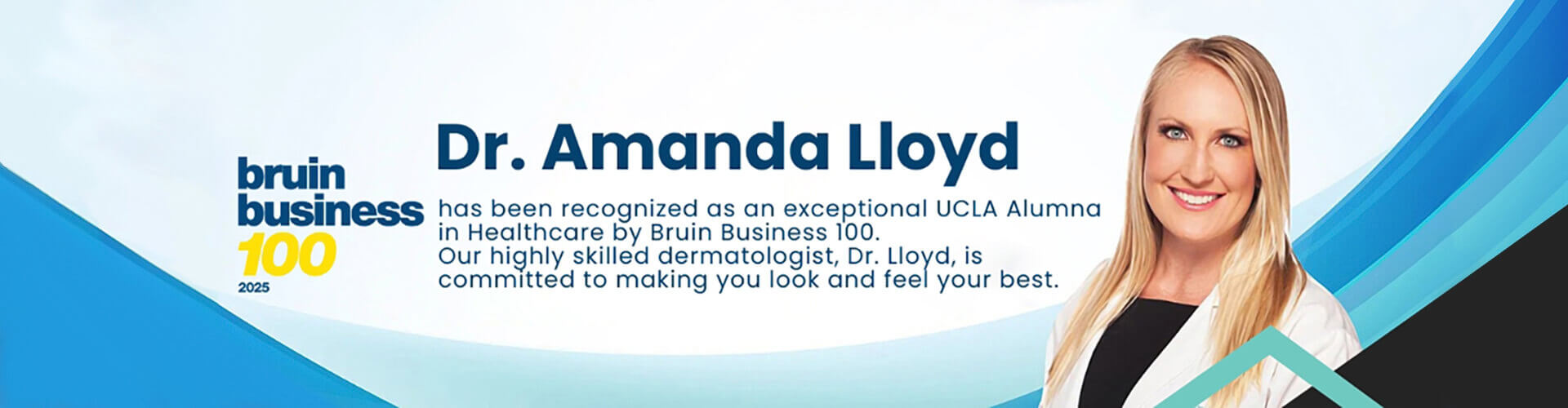 bruin business 100 2025

Dr. Amanda Lloyd

has been recognized as an exceptional UCLA Alumna in Healthcare by Bruin Business 100.
Our highly skilled dermatologist, Dr. Lloyd, is committed to making you look and feel your best.